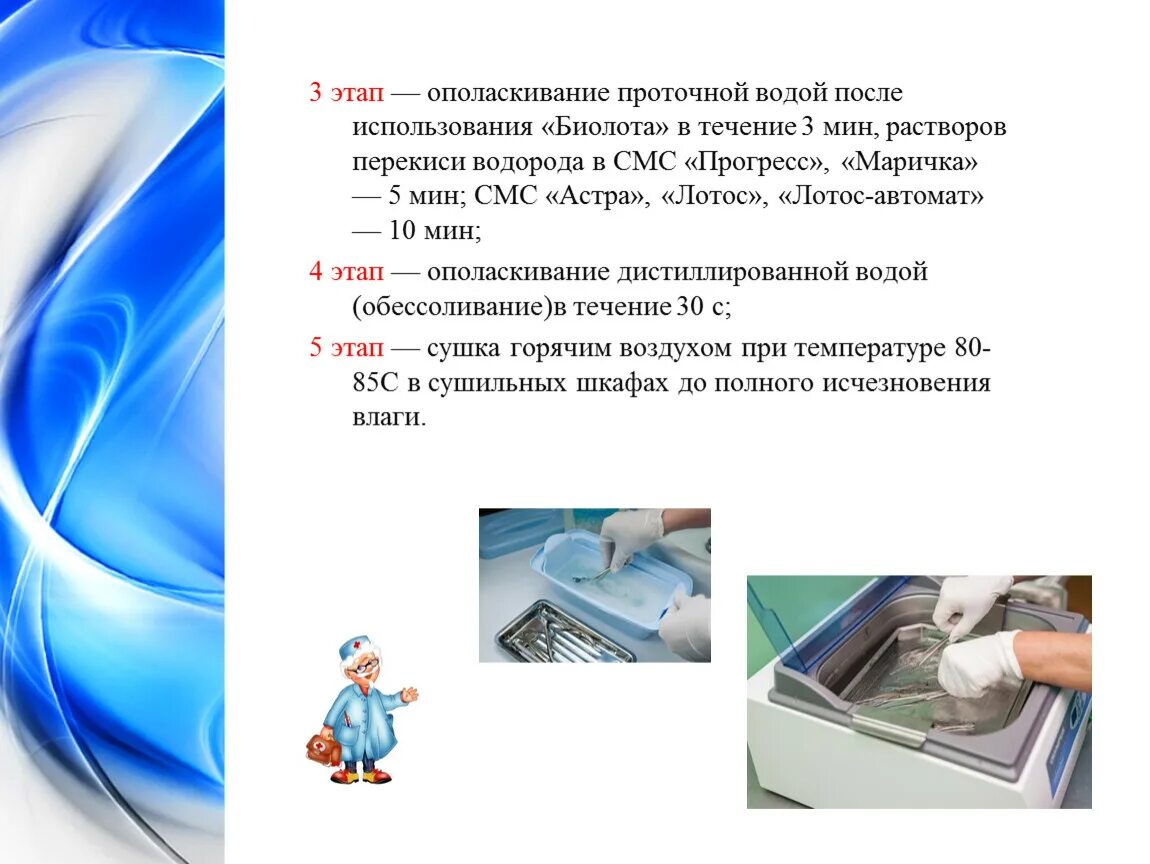 3 этап — ополаскивание проточной водой после использования «Биолота» в течение 3 мин, растворов перекиси водорода в СМС «Прогресс», «Маричка» — 5 мин; СМС «Астра», «Лотос», «Лотос-автомат» — 10 мин;

4 этап — ополаскивание дистиллированной водой (обессоливание)в течение 30 с;

5 этап — сушка горячим воздухом при температуре 80-85С в сушильных шкафах до полного исчезновения влаги.